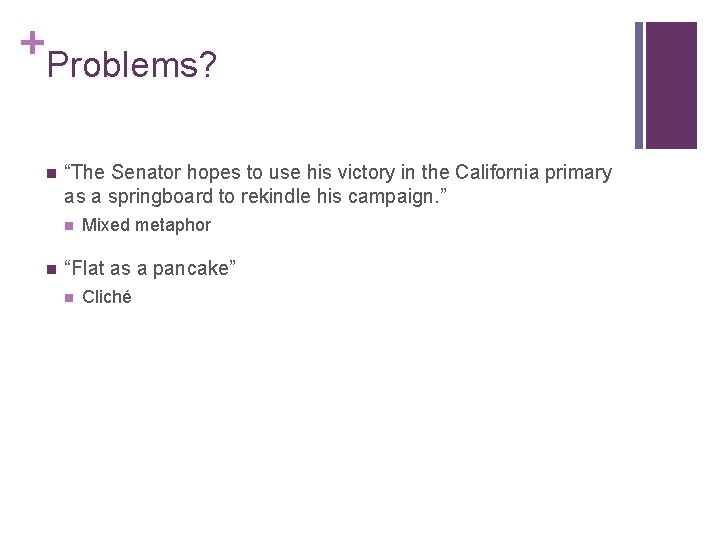 + Problems?

“The Senator hopes to use his victory in the California primary as a springboard to rekindle his campaign.”

Mixed metaphor

“Flat as a pancake”

Cliché